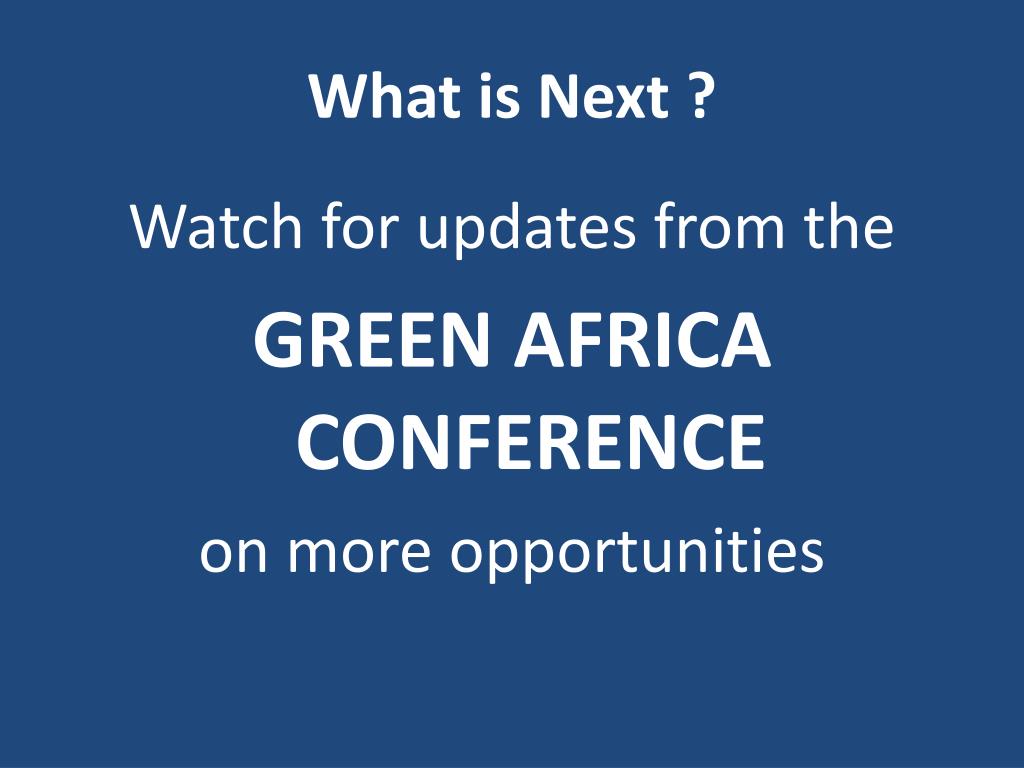 What is Next ?

Watch for updates from the

GREEN AFRICA CONFERENCE

on more opportunities